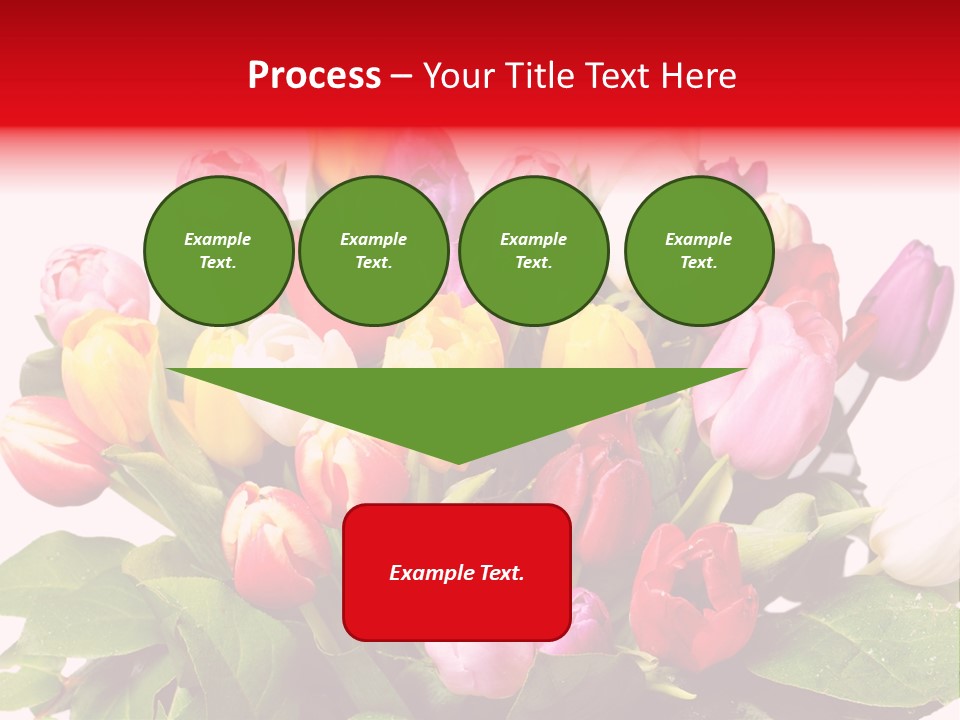 Process – Your Title Text Here

Example Text.

Example Text.

Example Text.

Example Text.

Example Text.